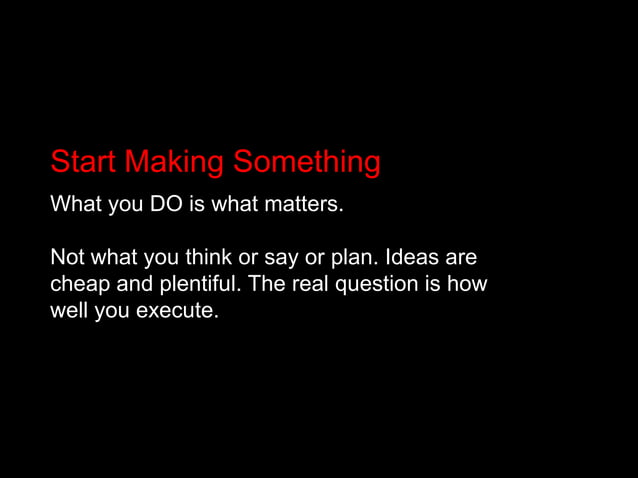 Start Making Something

What you DO is what matters.

Not what you think or say or plan. Ideas are cheap and plentiful. The real question is how well you execute.